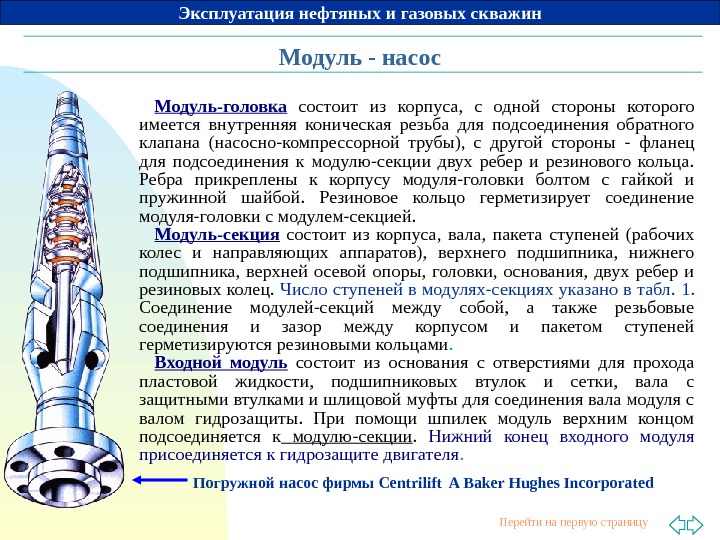 Эксплуатация нефтяных и газовых скважин

Модуль - насос

Модуль-головка состоит из корпуса, с одной стороны которого имеется внутренняя коническая резьба для подсоединения обратного клапана (насосно-компрессорной трубы), с другой стороны - фланец для подсоединения к модулю-секции двух ребер и резинового кольца. Ребра прикреплены к корпусу модуля-головки болтом с гайкой и пружинной шайбой. Резиновое кольцо герметизирует соединение модуля-головки с модулем-секцией.

Модуль-секция состоит из корпуса, вала, пакета ступеней (рабочих колес и направляющих аппаратов), верхнего подшипника, нижнего подшипника, верхней осевой опоры, головки, основания, двух ребер и резиновых колец. Число ступеней в модулях-секциях указано в табл. 1. Соединение модулей-секций между собой, а также резьбовые соединения и зазор между корпусом и пакетом ступеней герметизируются резиновыми кольцами.

Входной модуль состоит из основания с отверстиями для прохода пластовой жидкости, подшипниковых втулок и сетки, вала с защитными втулками и шлицовой муфты для соединения вала модуля с валом гидрозащиты. При помощи шпилек модуль верхним концом подсоединяется к модулю-секции. Нижний конец входного модуля присоединяется к гидрозащите двигателя.

Погружной насос фирмы Centrilift A Baker Hughes Incorporated

Перейти на первую страницу